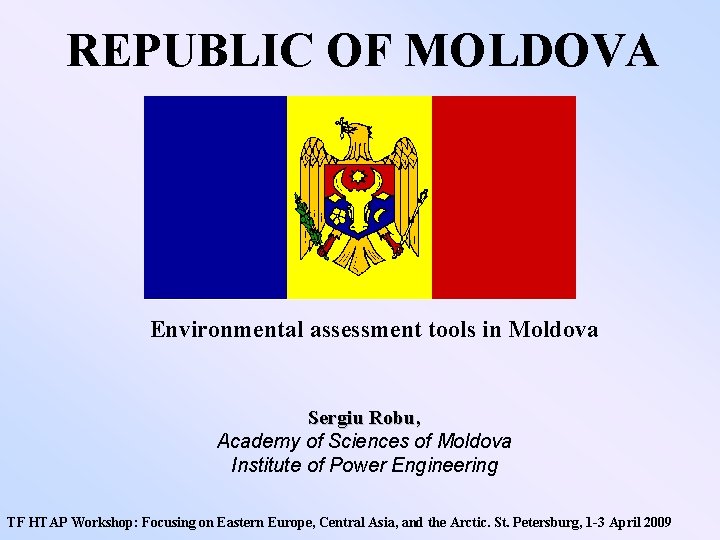 REPUBLIC OF MOLDOVA

Environmental assessment tools in Moldova

Sergiu Robu,
Academy of Sciences of Moldova
Institute of Power Engineering

TF HTAP Workshop: Focusing on Eastern Europe, Central Asia, and the Arctic. St. Petersburg, 1-3 April 2009